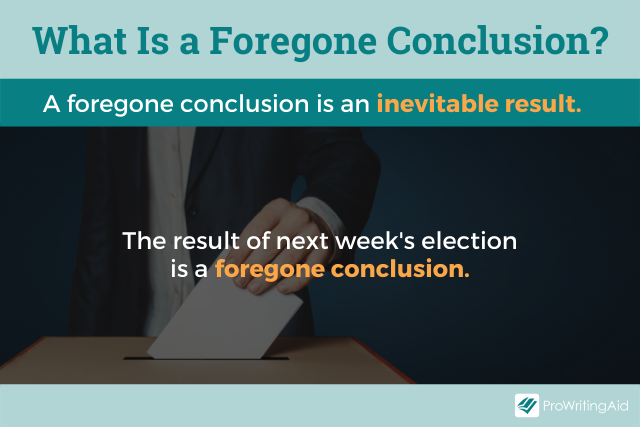 What Is a Foregone Conclusion?

A foregone conclusion is an inevitable result.

The result of next week's election is a foregone conclusion.

ProWritingAid